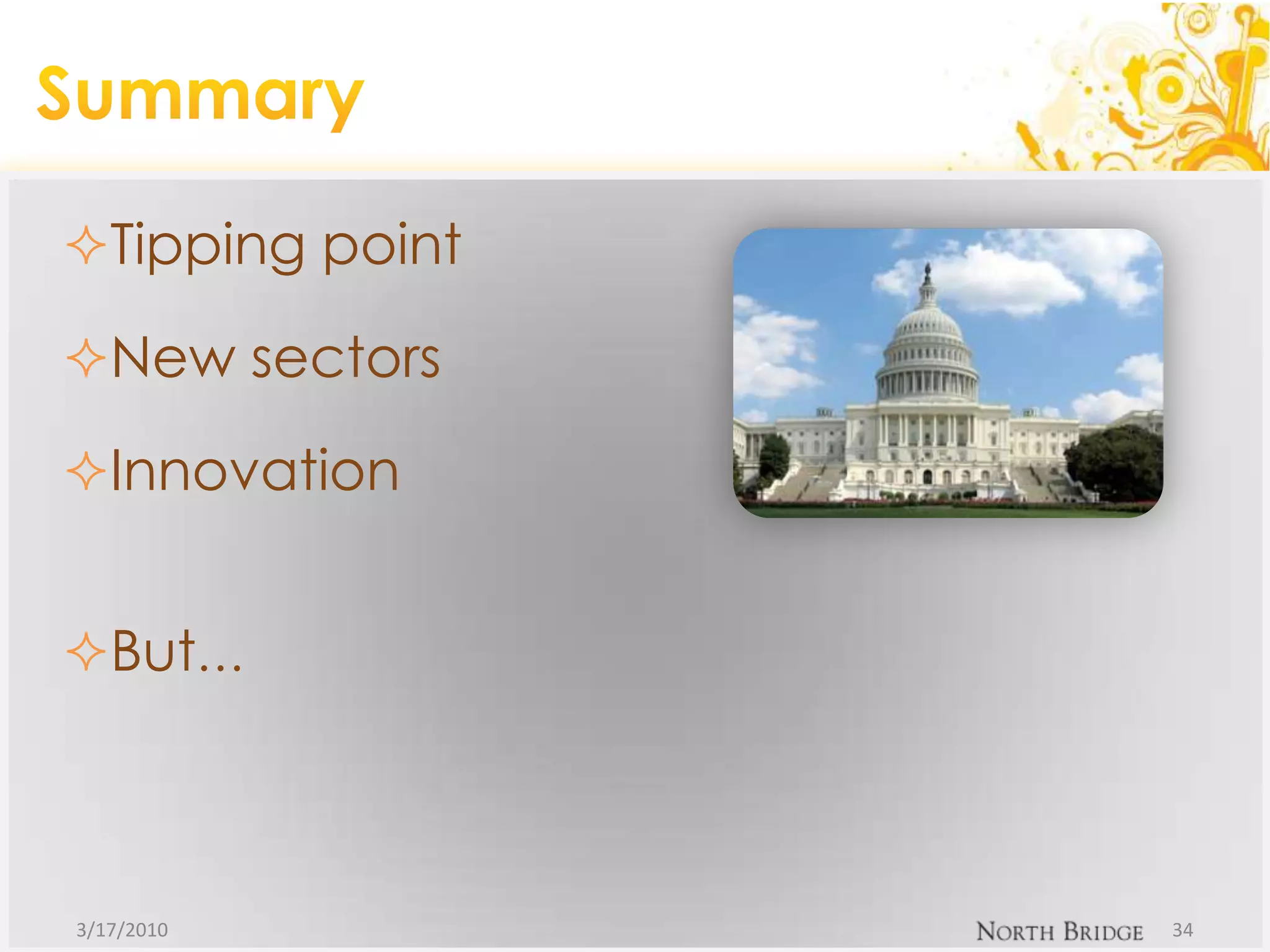 Summary

✧Tipping point

✧New sectors

✧Innovation

✧But…

3/17/2010

NORTH BRIDGE 34